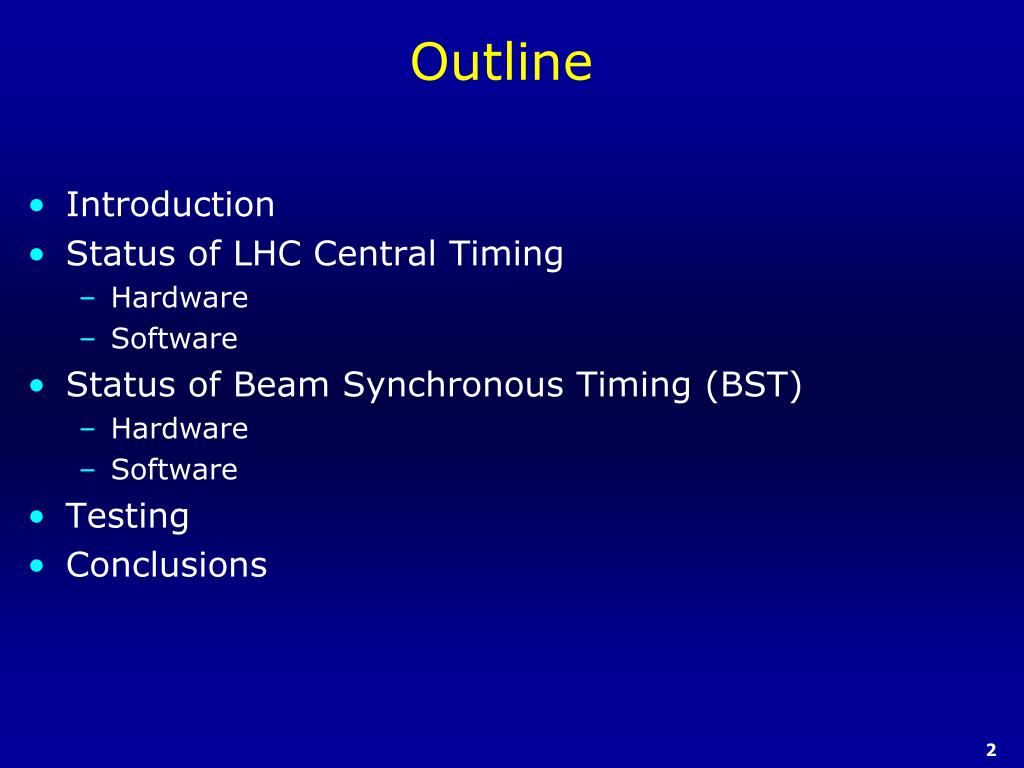 Outline

• Introduction
• Status of LHC Central Timing
  – Hardware
  – Software
• Status of Beam Synchronous Timing (BST)
  – Hardware
  – Software
• Testing
• Conclusions

2